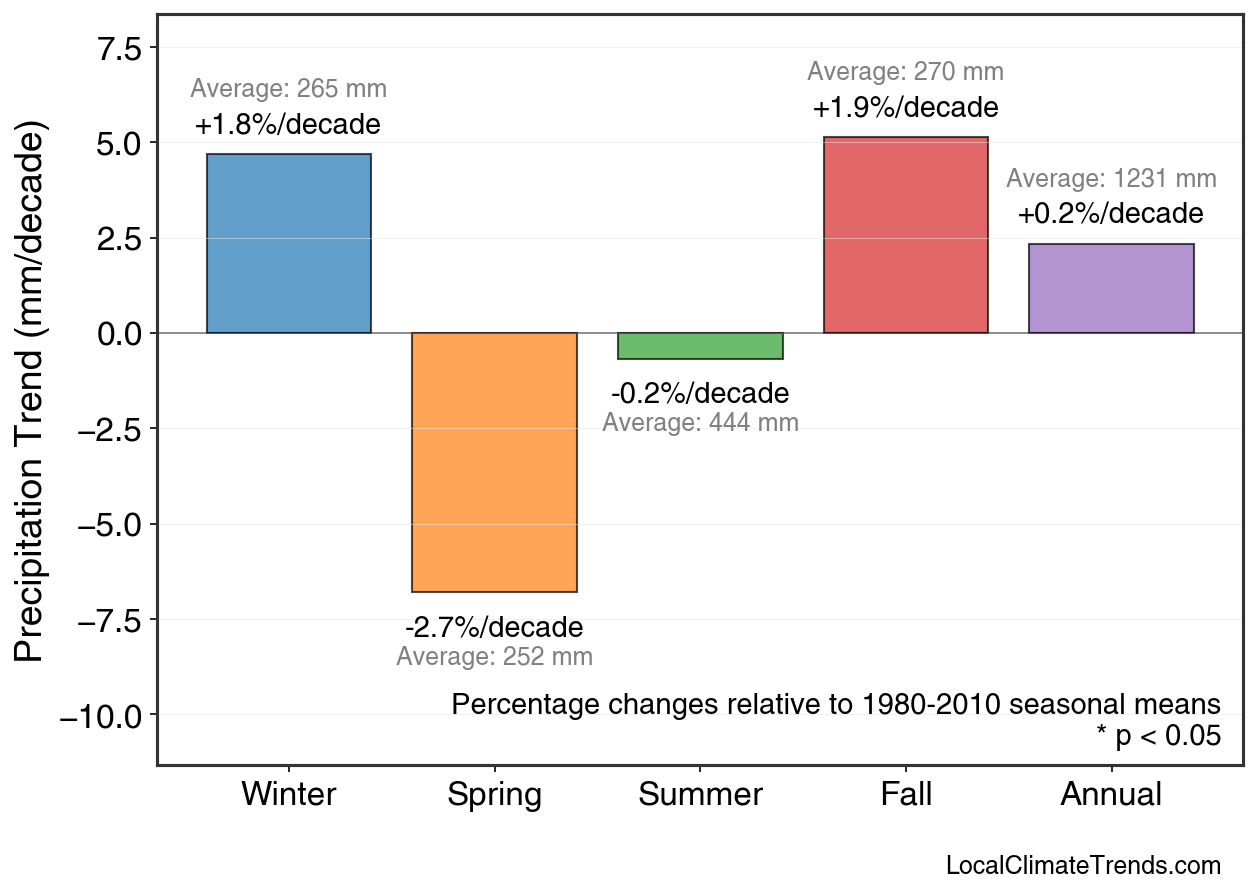 Precipitation Trend (mm/decade)

7.5
5.0
2.5
0.0
−2.5
−5.0
−7.5
−10.0

Average: 265 mm
+1.8%/decade

-2.7%/decade
Average: 252 mm

-0.2%/decade
Average: 444 mm

Average: 270 mm
+1.9%/decade

Average: 1231 mm
+0.2%/decade

Percentage changes relative to 1980-2010 seasonal means
* p < 0.05

Winter
Spring
Summer
Fall
Annual

LocalClimateTrends.com